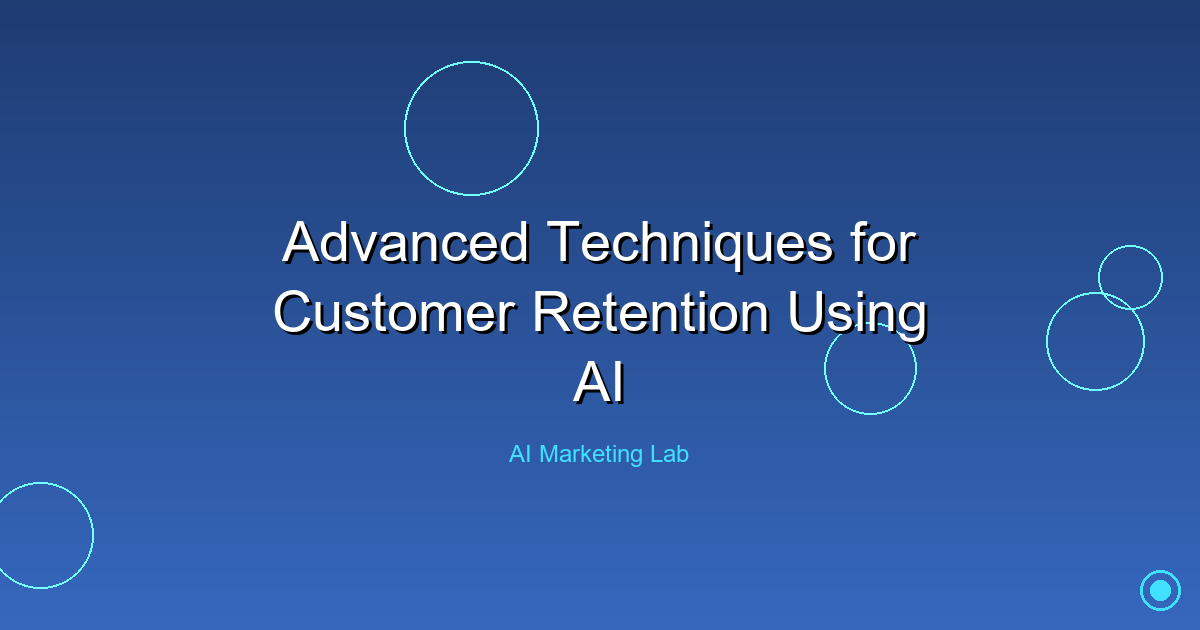 Advanced Techniques for Customer Retention Using AI

AI Marketing Lab